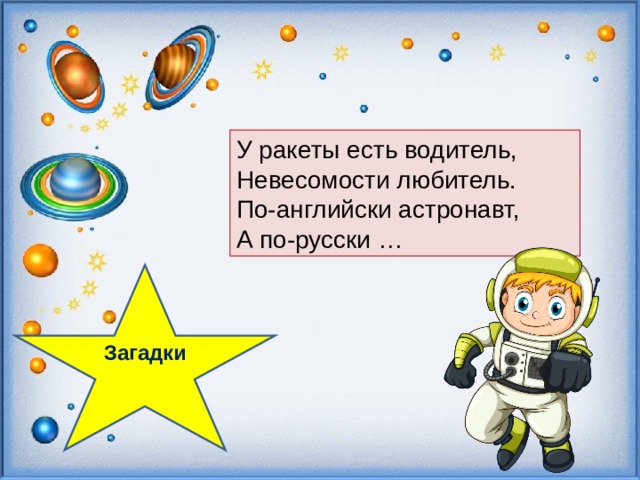 У ракеты есть водитель,
Невесомости любитель.
По-английски астронавт,
А по-русски …

Загадки